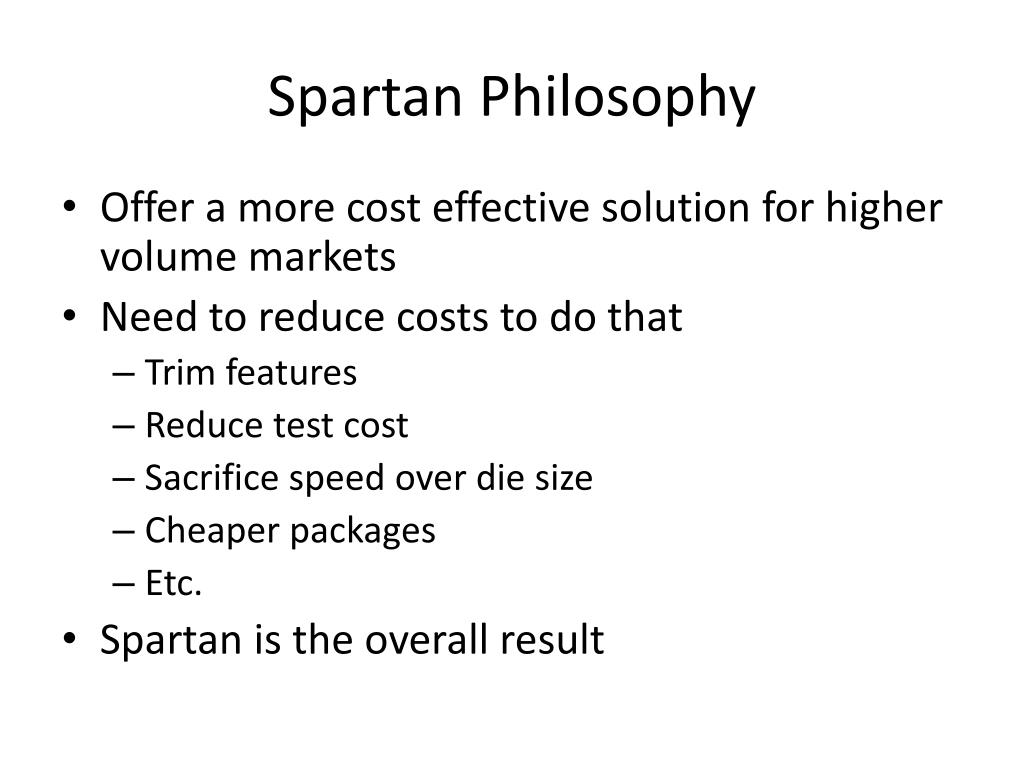 Spartan Philosophy

• Offer a more cost effective solution for higher volume markets
• Need to reduce costs to do that
  – Trim features
  – Reduce test cost
  – Sacrifice speed over die size
  – Cheaper packages
  – Etc.
• Spartan is the overall result